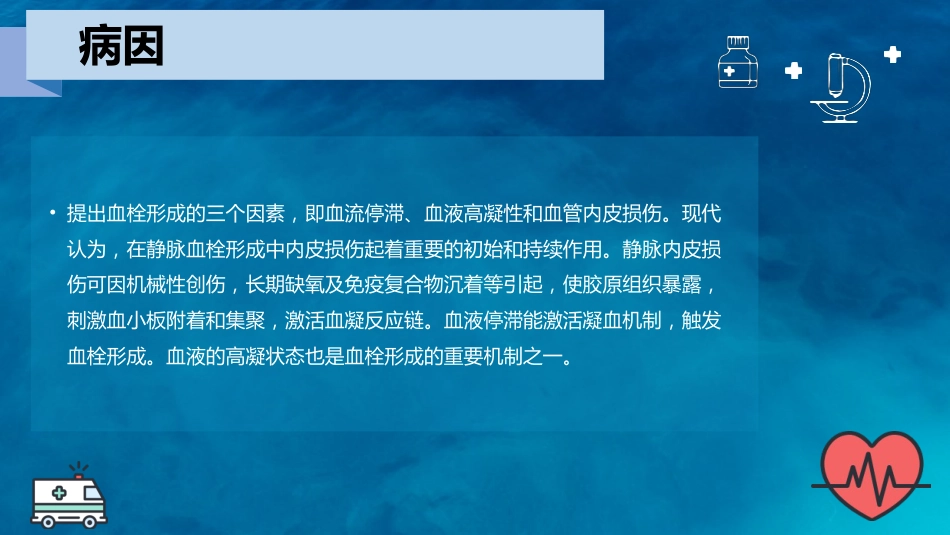 病因

• 提出血栓形成的三个因素，即血流停滞、血液高凝性和血管内皮损伤。现代认为，在静脉血栓形成中内皮损伤起着重要的初始和持续作用。静脉内皮损伤可因机械性创伤，长期缺氧及免疫复合物沉着等引起，使胶原组织暴露，刺激血小板附着和集聚，激活血凝反应链。血液停滞能激活凝血机制，触发血栓形成。血液的高凝状态也是血栓形成的重要机制之一。